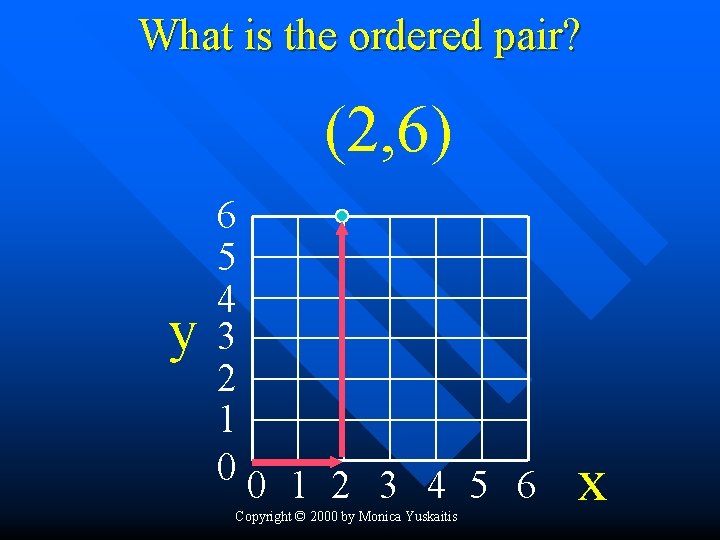 What is the ordered pair?

(2,6)

6
5
4
y 3
2
1
0

0 1 2 3 4 5 6 x

Copyright © 2000 by Monica Yuskaitis